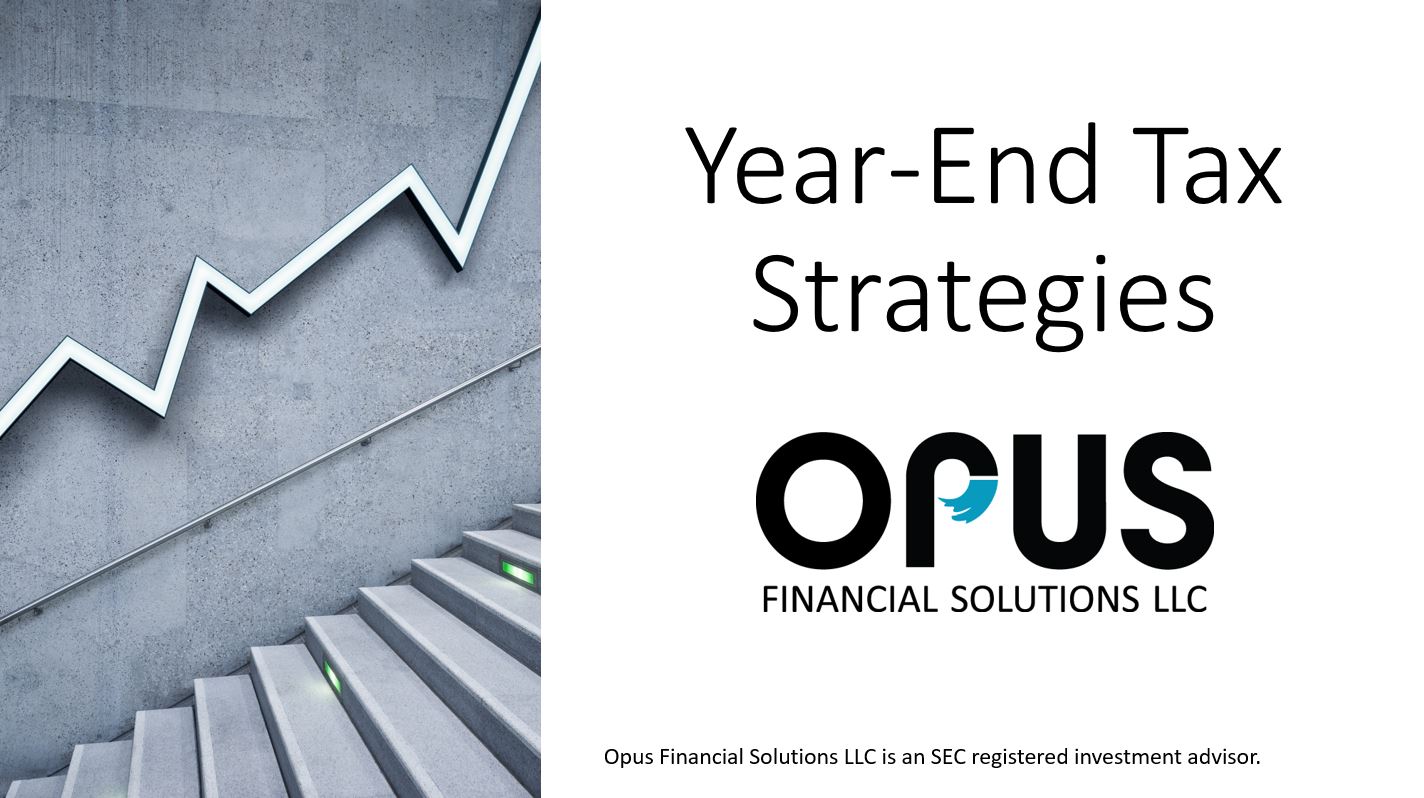 Year-End Tax Strategies

OPUS
FINANCIAL SOLUTIONS LLC

Opus Financial Solutions LLC is an SEC registered investment advisor.